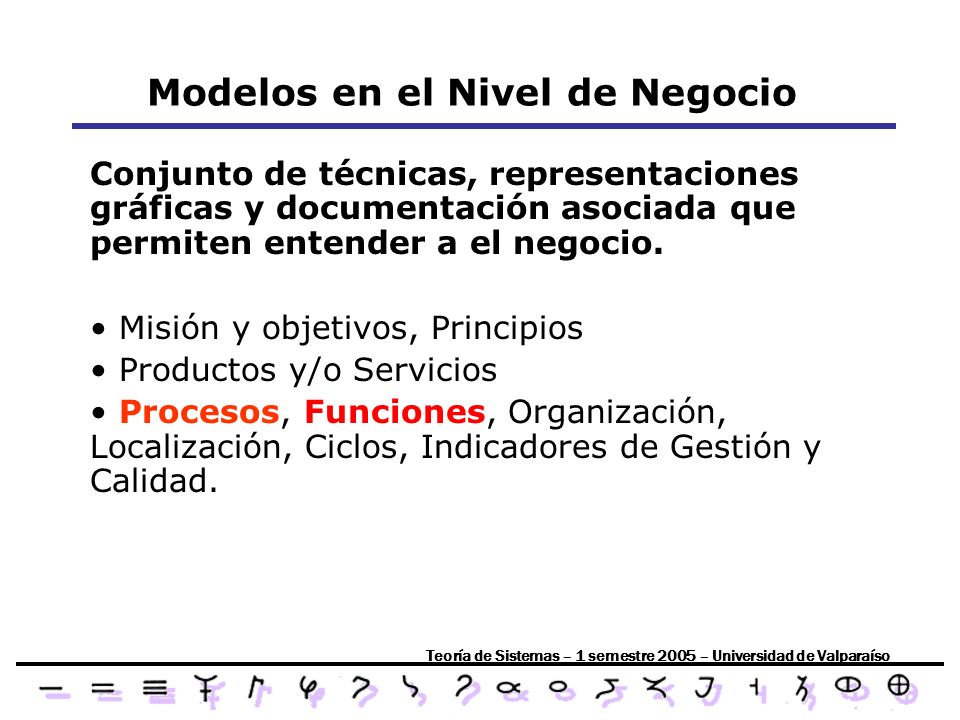 Modelos en el Nivel de Negocio

Conjunto de técnicas, representaciones gráficas y documentación asociada que permiten entender a el negocio.

• Misión y objetivos, Principios
• Productos y/o Servicios
• Procesos, Funciones, Organización, Localización, Ciclos, Indicadores de Gestión y Calidad.

Teoría de Sistemas – 1 semestre 2005 – Universidad de Valparaíso